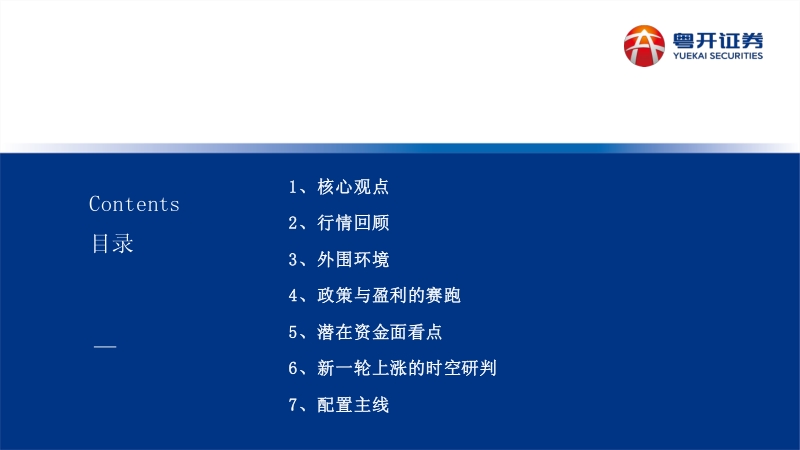 粤开证券
YUEKAI SECURITIES

Contents
目录

1、核心观点
2、行情回顾
3、外围环境
4、政策与盈利的赛跑
5、潜在资金面看点
6、新一轮上涨的时空研判
7、配置主线